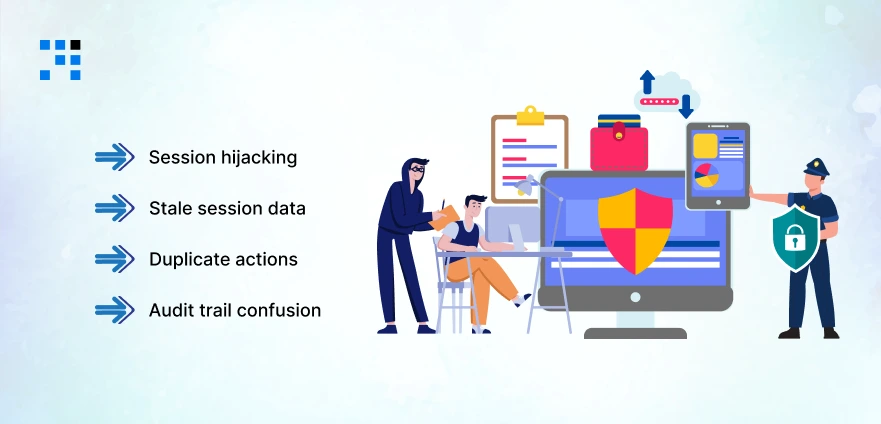 Session hijacking

Stale session data

Duplicate actions

Audit trail confusion